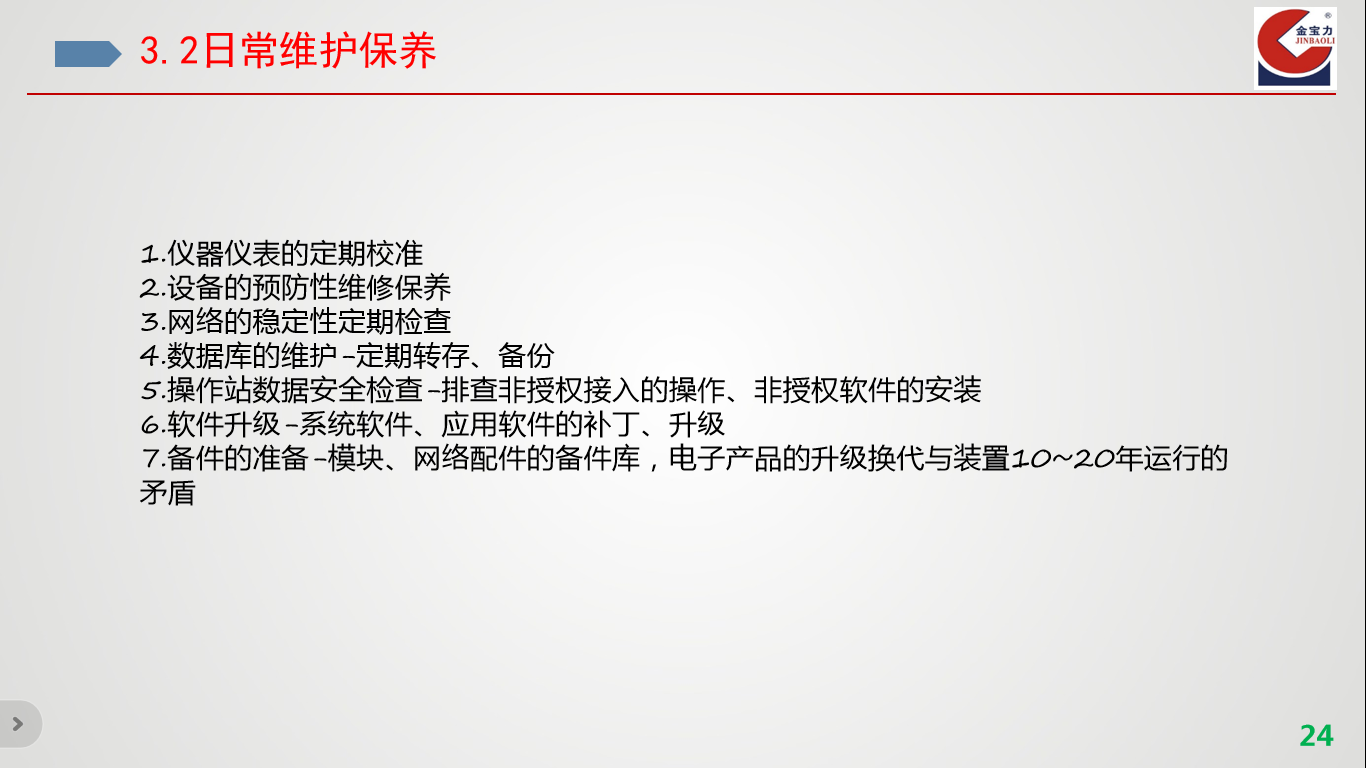 3.2日常维护保养

金宝力
JINBAOLI

1.仪器仪表的定期校准
2.设备的预防性维修保养
3.网络的稳定性定期检查
4.数据库的维护-定期转存、备份
5.操作站数据安全检查-排查非授权接入的操作、非授权软件的安装
6.软件升级-系统软件、应用软件的补丁、升级
7.备件的准备-模块、网络配件的备件库，电子产品的升级换代与装置10~20年运行的矛盾

24